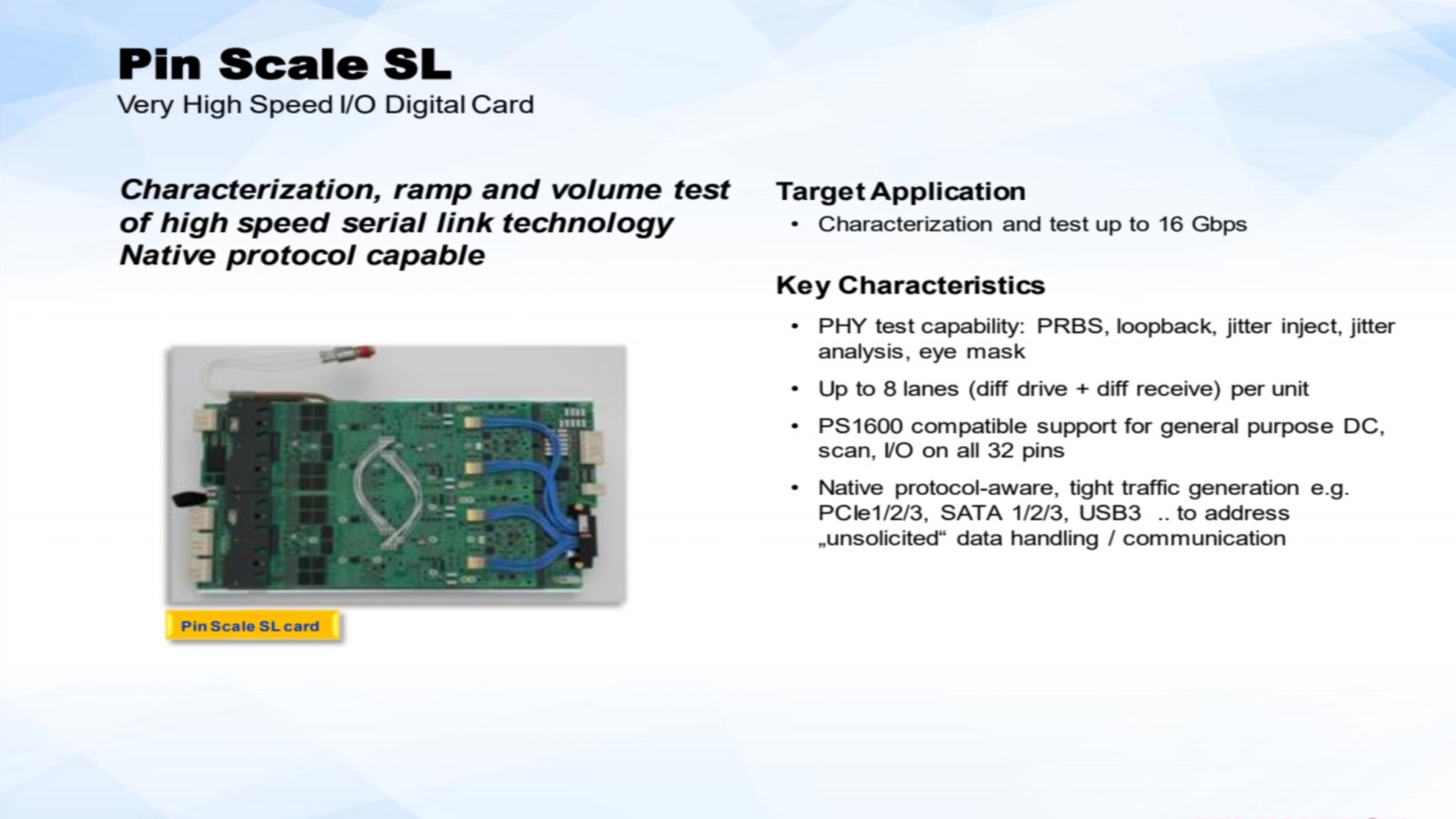 Pin Scale SL
Very High Speed I/O Digital Card

Characterization, ramp and volume test of high speed serial link technology
Native protocol capable

Pin Scale SL card

Target Application
• Characterization and test up to 16 Gbps

Key Characteristics
• PHY test capability: PRBS, loopback, jitter inject, jitter analysis, eye mask
• Up to 8 lanes (diff drive + diff receive) per unit
• PS1600 compatible support for general purpose DC, scan, I/O on all 32 pins
• Native protocol-aware, tight traffic generation e.g. PCIe1/2/3, SATA 1/2/3, USB3 .. to address „unsolicited“ data handling / communication